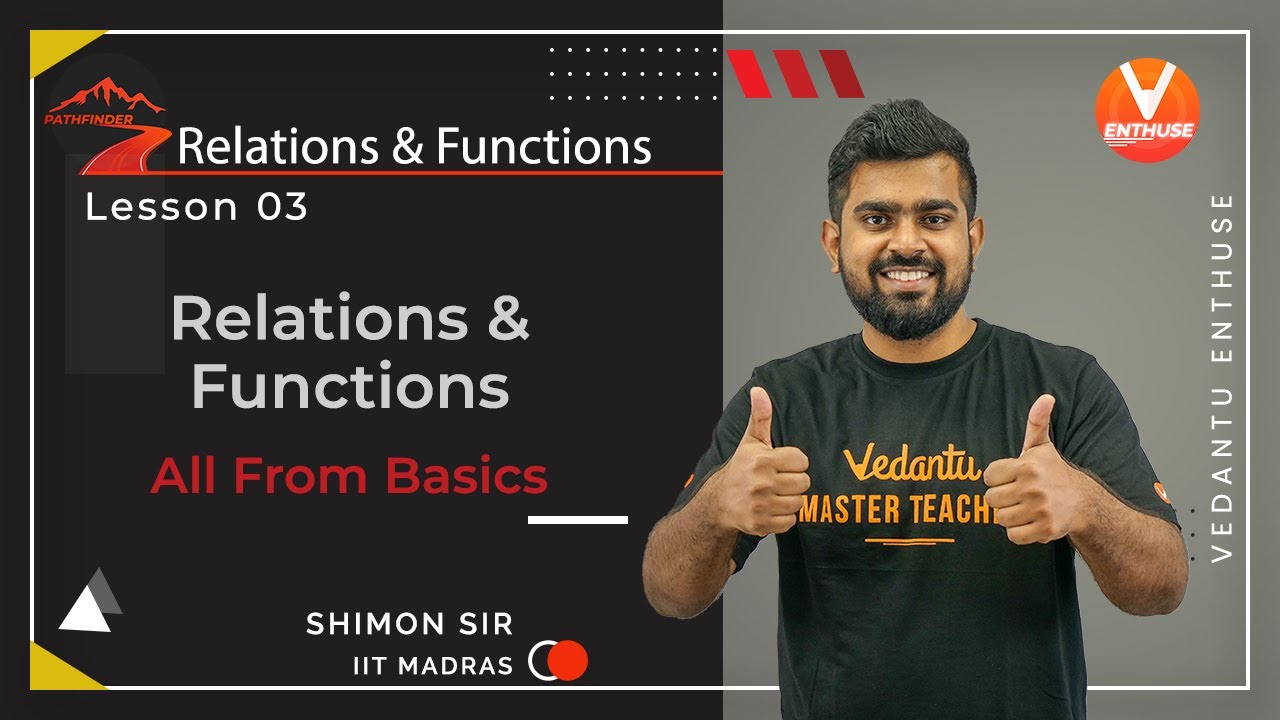 PATHFINDER
Relations & Functions
Lesson 03

Relations & Functions

All From Basics

SHIMON SIR
IIT MADRAS

V ENTHUSE

VEDANTU ENTHUSE

Vedantu
MASTER TEACH